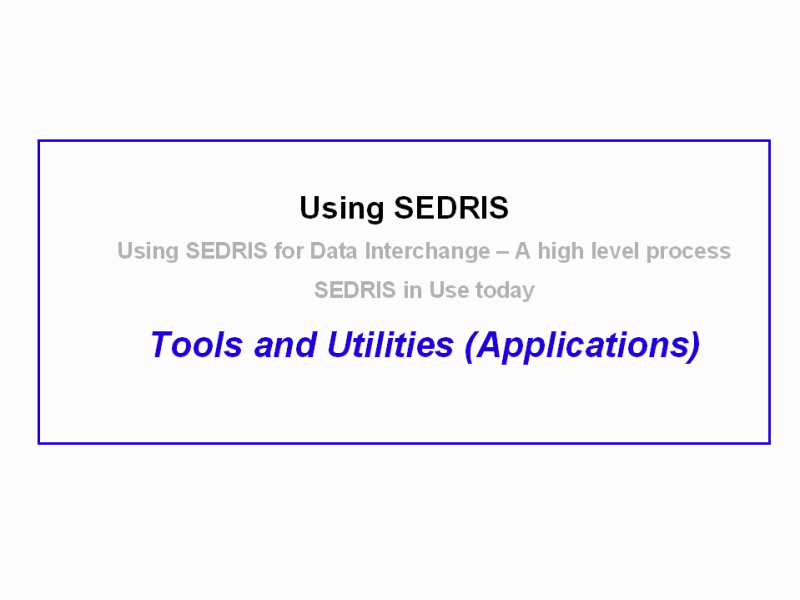 Using SEDRIS

Using SEDRIS for Data Interchange – A high level process

SEDRIS in Use today

Tools and Utilities (Applications)